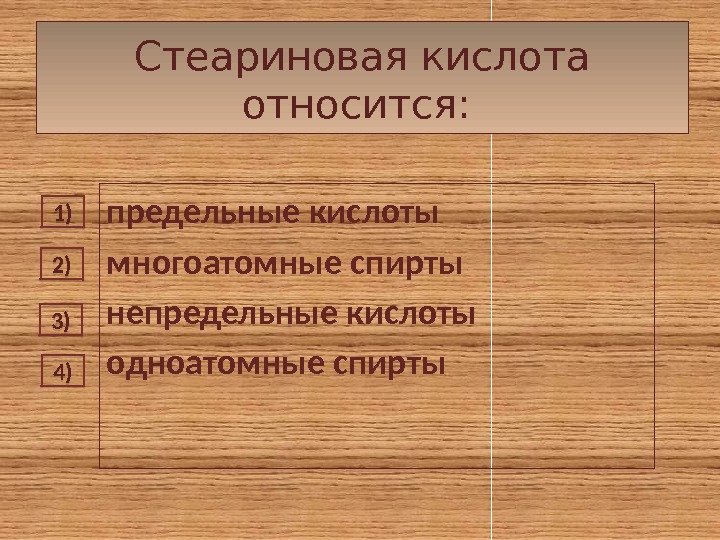 Стеариновая кислота относится:

1) предельные кислоты

2) многоатомные спирты

3) непредельные кислоты

4) одноатомные спирты